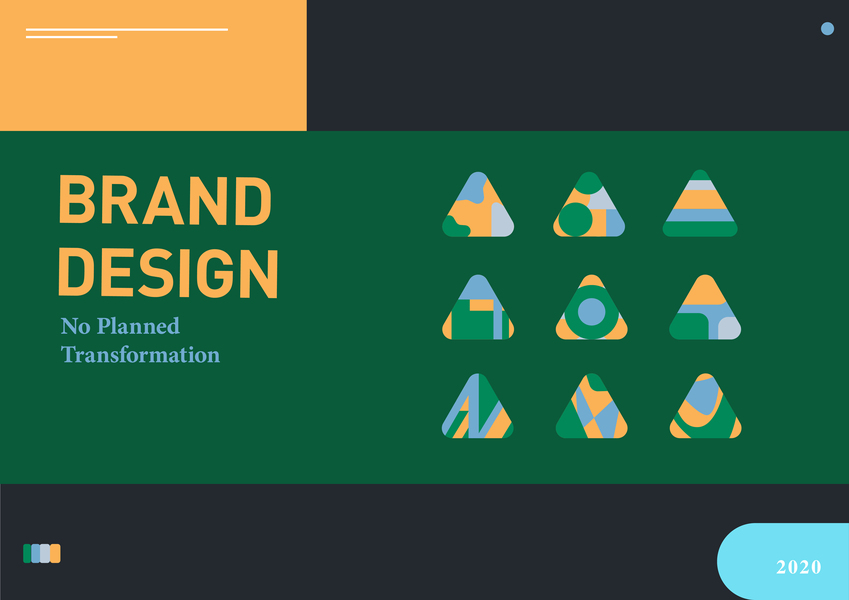 BRAND DESIGN

No Planned Transformation

2020